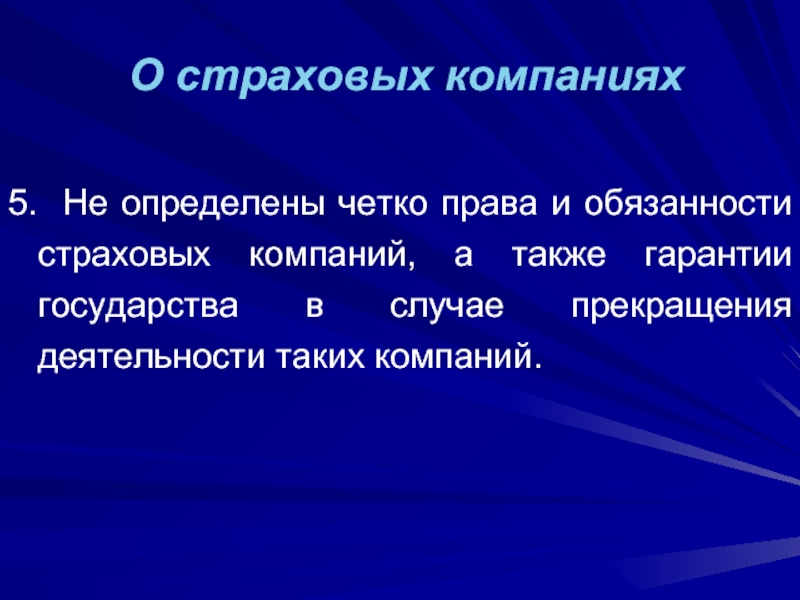 О страховых компаниях

5. Не определены четко права и обязанности страховых компаний, а также гарантии государства в случае прекращения деятельности таких компаний.